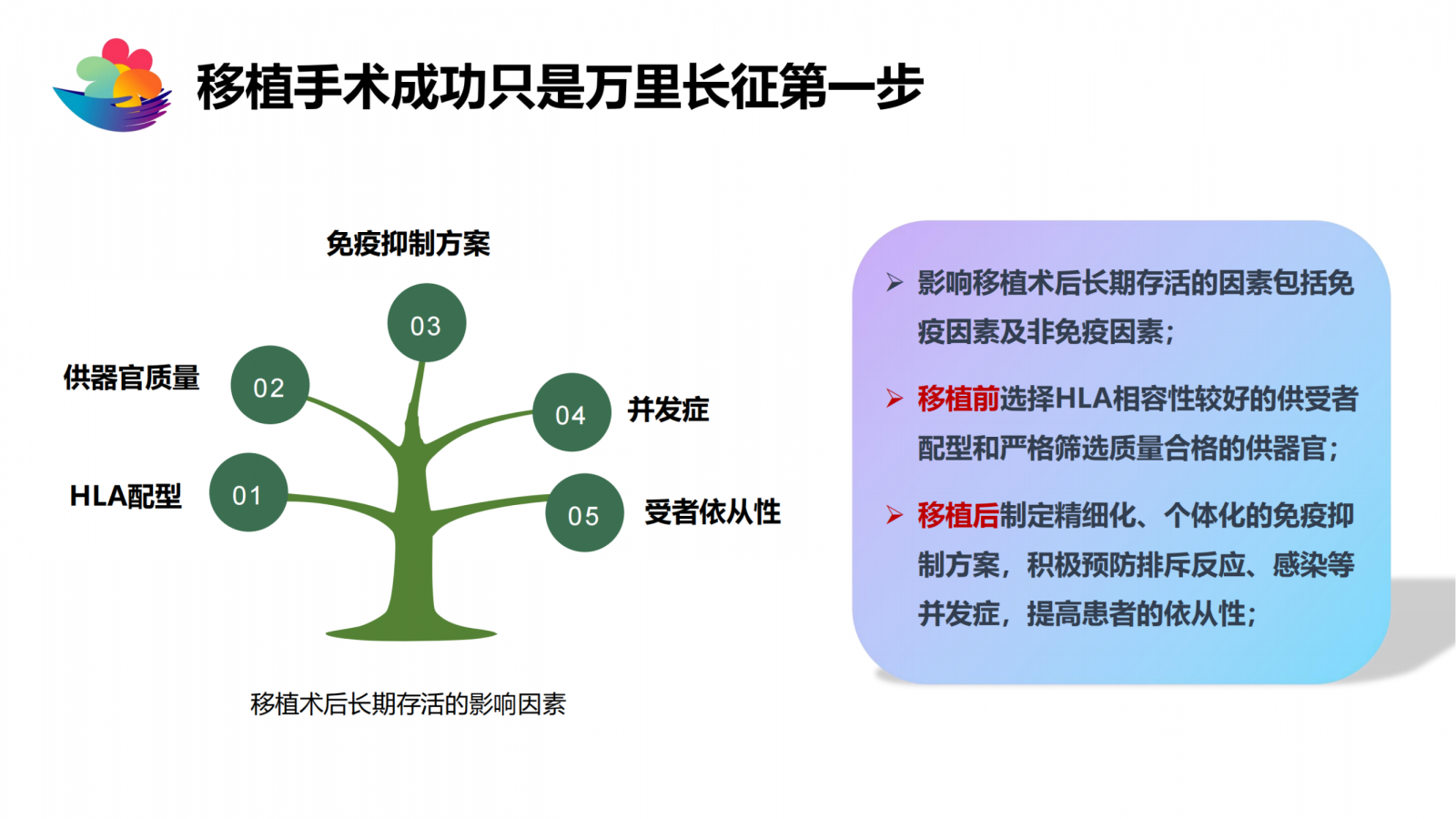 移植手术成功只是万里长征第一步

免疫抑制方案

03

供器官质量

02

04

并发症

HLA配型

01

05

受者依从性

移植术后长期存活的影响因素

➢ 影响移植术后长期存活的因素包括免疫因素及非免疫因素；

➢ 移植前选择HLA相容性较好的供受者配型和严格筛选质量合格的供器官；

➢ 移植后制定精细化、个体化的免疫抑制方案，积极预防排斥反应、感染等并发症，提高患者的依从性；